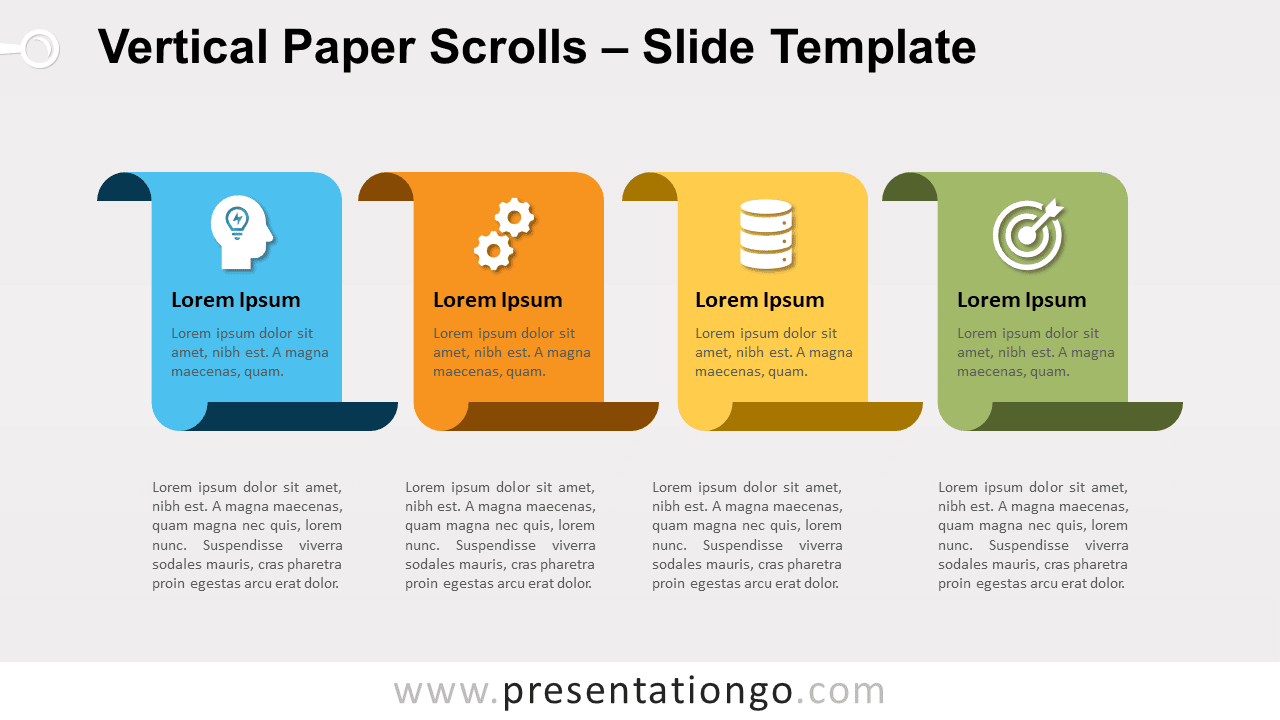 Vertical Paper Scrolls – Slide Template

Lorem Ipsum

Lorem ipsum dolor sit amet, nibh est. A magna maecenas, quam.

Lorem Ipsum

Lorem ipsum dolor sit amet, nibh est. A magna maecenas, quam.

Lorem Ipsum

Lorem ipsum dolor sit amet, nibh est. A magna maecenas, quam.

Lorem Ipsum

Lorem ipsum dolor sit amet, nibh est. A magna maecenas, quam.

Lorem ipsum dolor sit amet, nibh est. A magna maecenas, quam magna nec quis, lorem nunc. Suspendisse viverra sodales mauris, cras pharetra proin egestas arcu erat dolor.

Lorem ipsum dolor sit amet, nibh est. A magna maecenas, quam magna nec quis, lorem nunc. Suspendisse viverra sodales mauris, cras pharetra proin egestas arcu erat dolor.

Lorem ipsum dolor sit amet, nibh est. A magna maecenas, quam magna nec quis, lorem nunc. Suspendisse viverra sodales mauris, cras pharetra proin egestas arcu erat dolor.

Lorem ipsum dolor sit amet, nibh est. A magna maecenas, quam magna nec quis, lorem nunc. Suspendisse viverra sodales mauris, cras pharetra proin egestas arcu erat dolor.

www.presentationgo.com